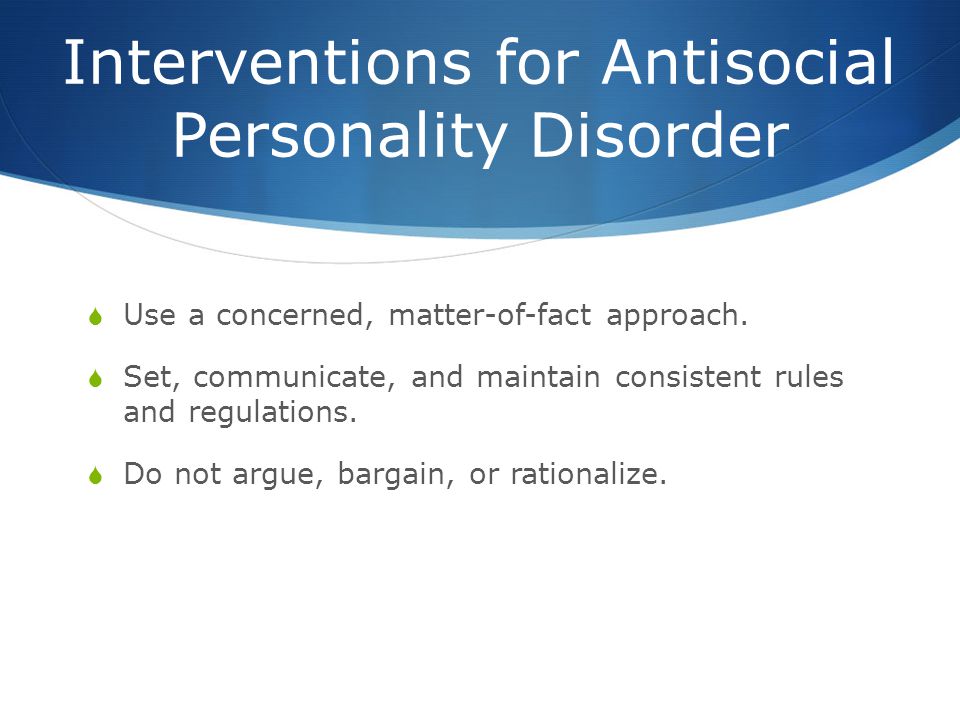 Interventions for Antisocial Personality Disorder

Use a concerned, matter-of-fact approach.

Set, communicate, and maintain consistent rules and regulations.

Do not argue, bargain, or rationalize.